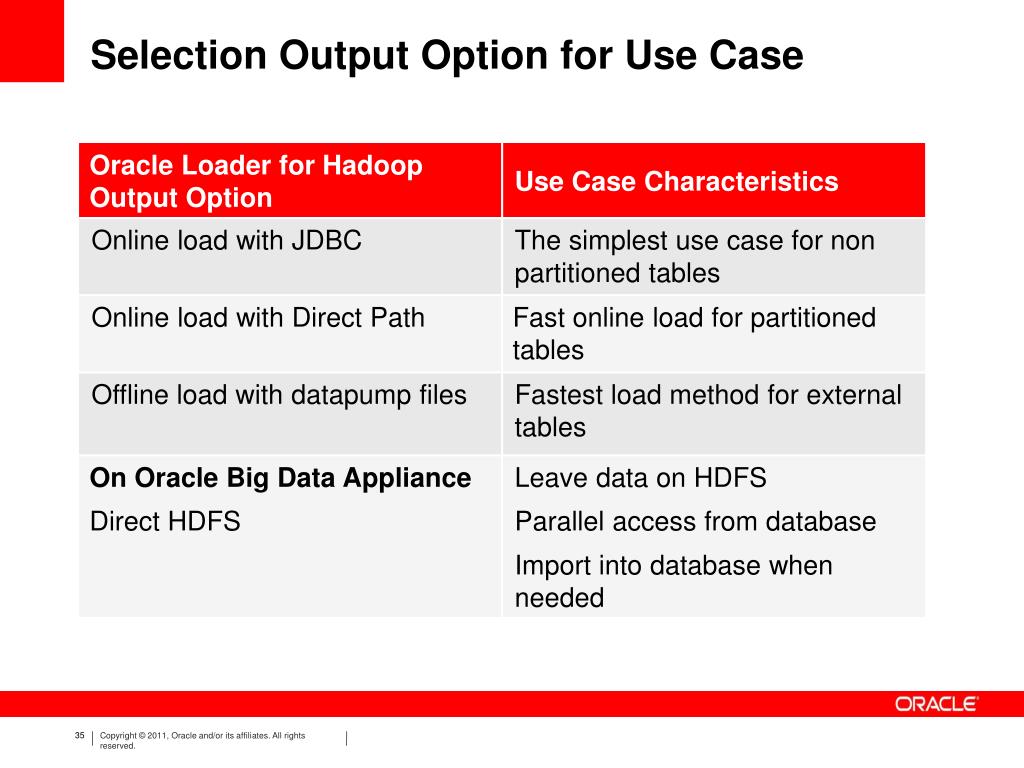 Selection Output Option for Use Case

| Oracle Loader for Hadoop Output Option | Use Case Characteristics |
|---|---|
| Online load with JDBC | The simplest use case for non partitioned tables |
| Online load with Direct Path | Fast online load for partitioned tables |
| Offline load with datapump files | Fastest load method for external tables |
| **On Oracle Big Data Appliance** Direct HDFS | Leave data on HDFS Parallel access from database Import into database when needed |

ORACLE

35 Copyright © 2011, Oracle and/or its affiliates. All rights reserved.